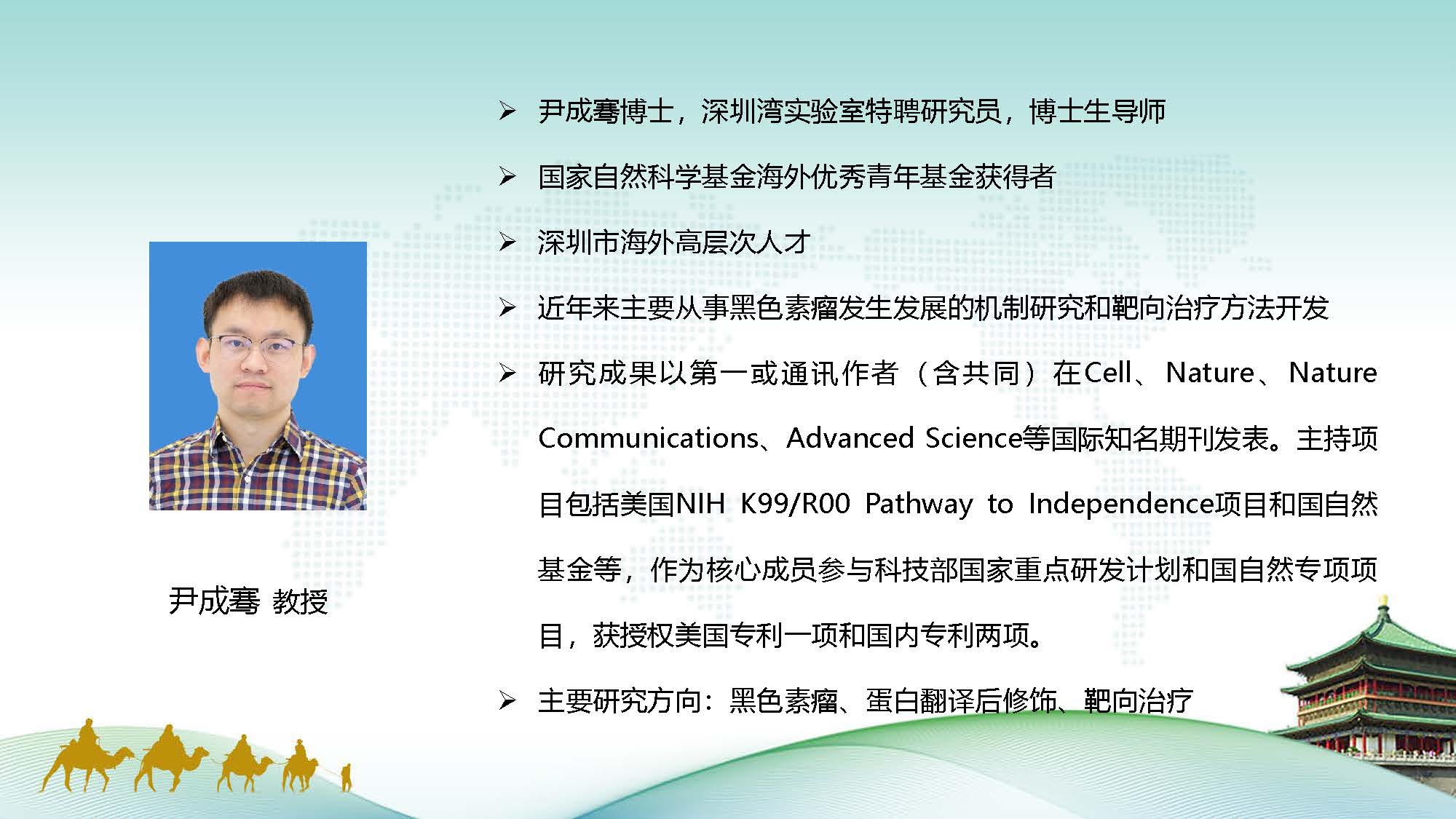 ➢ 尹成骞博士，深圳湾实验室特聘研究员，博士生导师

➢ 国家自然科学基金海外优秀青年基金获得者

➢ 深圳市海外高层次人才

➢ 近年来主要从事黑色素瘤发生发展的机制研究和靶向治疗方法开发

➢ 研究成果以第一或通讯作者（含共同）在Cell、Nature、Nature Communications、Advanced Science等国际知名期刊发表。主持项目包括美国NIH K99/R00 Pathway to Independence项目和国自然基金等，作为核心成员参与科技部国家重点研发计划和国自然专项项目，获授权美国专利一项和国内专利两项。

➢ 主要研究方向：黑色素瘤、蛋白翻译后修饰、靶向治疗

尹成骞 教授